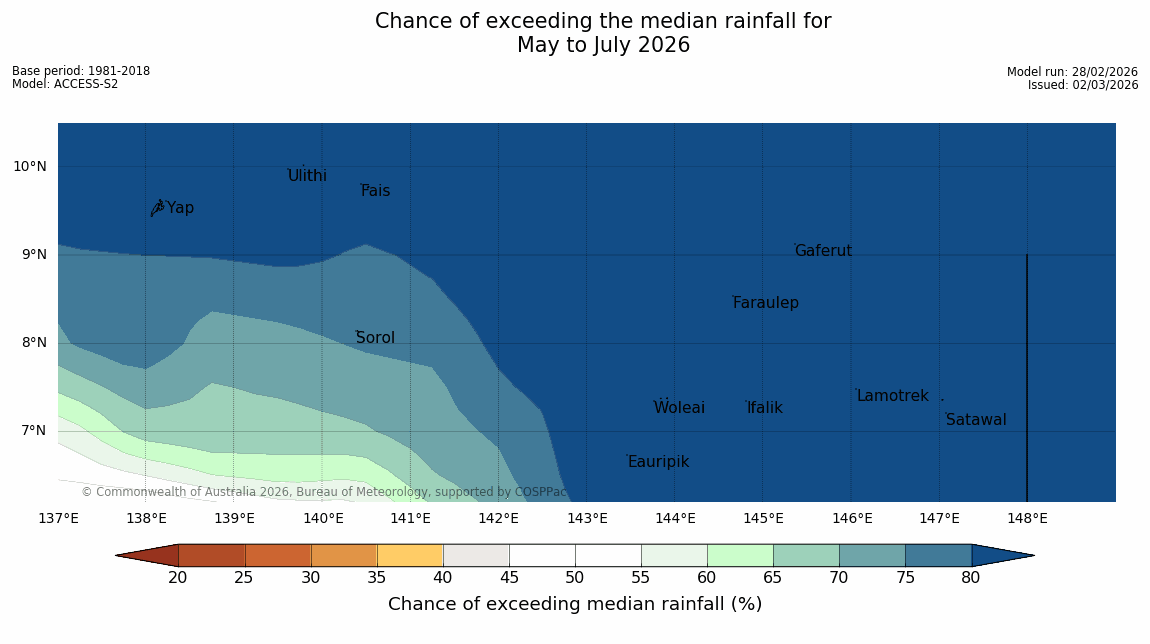 Chance of exceeding the median rainfall for
May to July 2026

Base period: 1981-2018
Model: ACCESS-S2

Model run: 28/02/2026
Issued: 02/03/2026

10°N
9°N
8°N
7°N

Ulithi
Fais
Yap
Gaferut
Faraulep
Sorol
Lamotrek
Woleai
Ifalik
Satawal
Eauripik

© Commonwealth of Australia 2026, Bureau of Meteorology, supported by COSPPac

137°E 138°E 139°E 140°E 141°E 142°E 143°E 144°E 145°E 146°E 147°E 148°E

20 25 30 35 40 45 50 55 60 65 70 75 80

Chance of exceeding median rainfall (%)